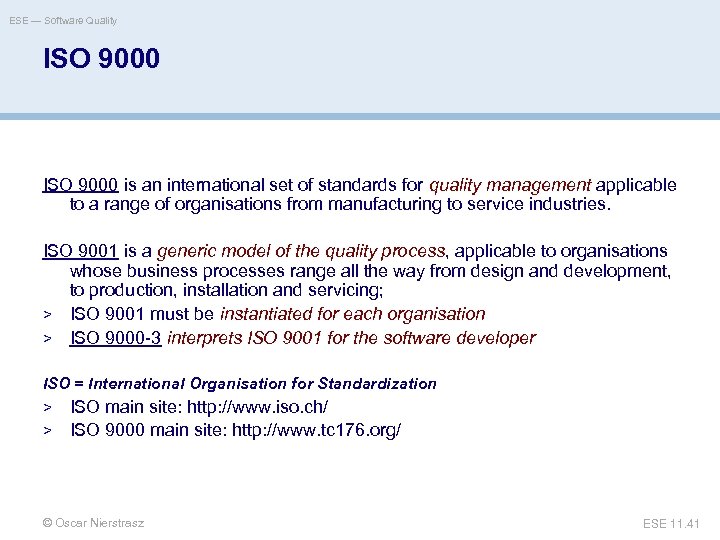 ESE — Software Quality

ISO 9000

ISO 9000 is an international set of standards for quality management applicable to a range of organisations from manufacturing to service industries.

ISO 9001 is a generic model of the quality process, applicable to organisations whose business processes range all the way from design and development, to production, installation and servicing;
> ISO 9001 must be instantiated for each organisation
> ISO 9000-3 interprets ISO 9001 for the software developer

ISO = International Organisation for Standardization
> ISO main site: http://www.iso.ch/
> ISO 9000 main site: http://www.tc176.org/

© Oscar Nierstrasz

ESE 11.41